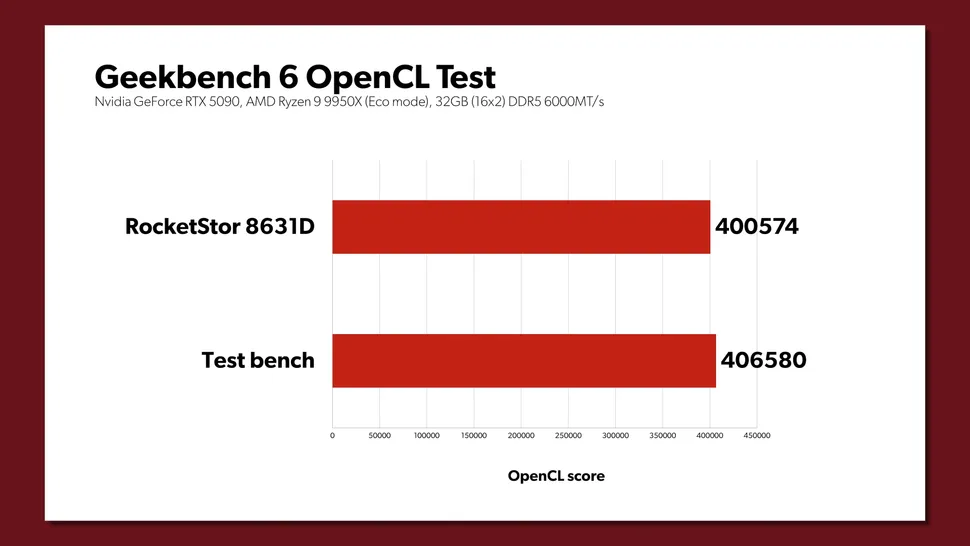 Geekbench 6 OpenCL Test
Nvidia GeForce RTX 5090, AMD Ryzen 9 9950X (Eco mode), 32GB (16x2) DDR5 6000MT/s

RocketStor 8631D 400574

Test bench 406580

0 50000 100000 150000 200000 250000 300000 350000 400000 450000

OpenCL score